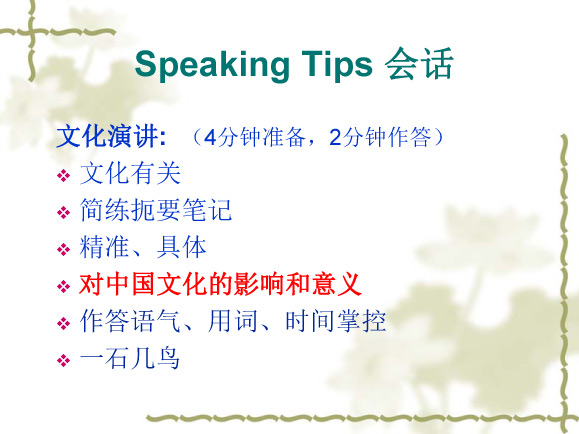 Speaking Tips 会话

文化演讲: （4分钟准备，2分钟作答）

❖ 文化有关
❖ 简练扼要笔记
❖ 精准、具体
❖ 对中国文化的影响和意义
❖ 作答语气、用词、时间掌控
❖ 一石几鸟